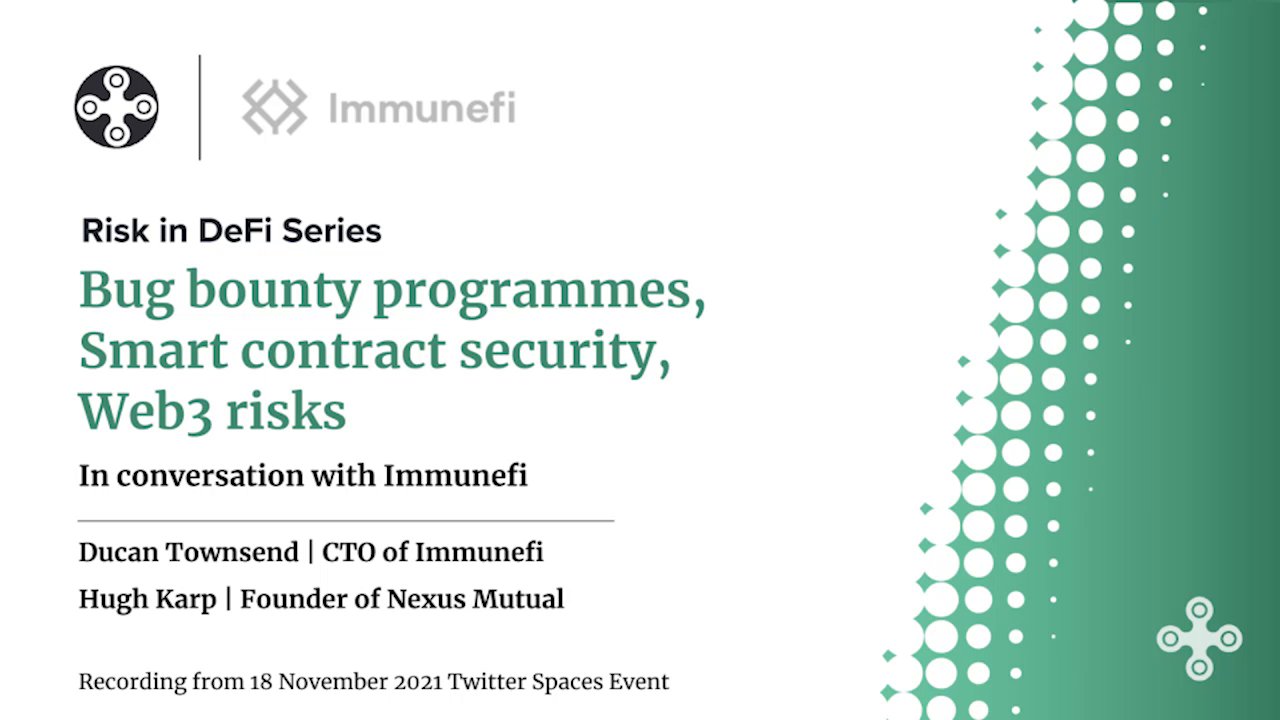 Immunefi

Risk in DeFi Series

Bug bounty programmes, Smart contract security, Web3 risks

In conversation with Immunefi

Ducan Townsend | CTO of Immunefi

Hugh Karp | Founder of Nexus Mutual

Recording from 18 November 2021 Twitter Spaces Event